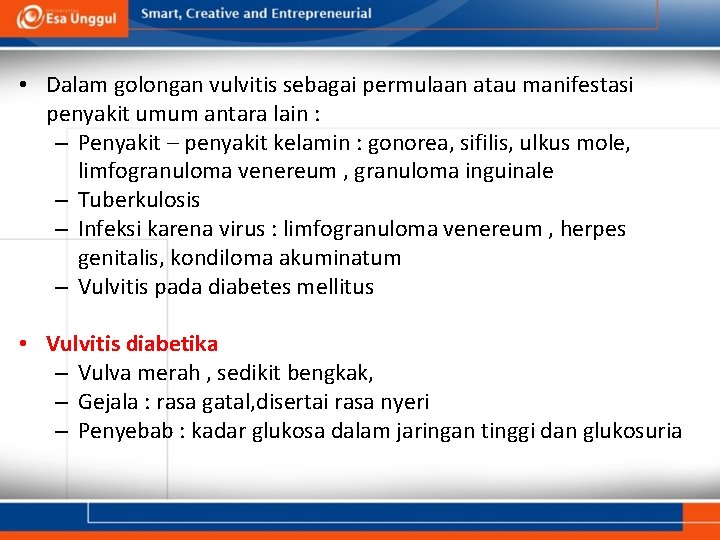 Esa Unggul

Smart, Creative and Entrepreneurial

• Dalam golongan vulvitis sebagai permulaan atau manifestasi penyakit umum antara lain :
– Penyakit – penyakit kelamin : gonorea, sifilis, ulkus mole, limfogranuloma venereum , granuloma inguinale
– Tuberkulosis
– Infeksi karena virus : limfogranuloma venereum , herpes genitalis, kondiloma akuminatum
– Vulvitis pada diabetes mellitus

• Vulvitis diabetika
– Vulva merah , sedikit bengkak,
– Gejala : rasa gatal,disertai rasa nyeri
– Penyebab : kadar glukosa dalam jaringan tinggi dan glukosuria